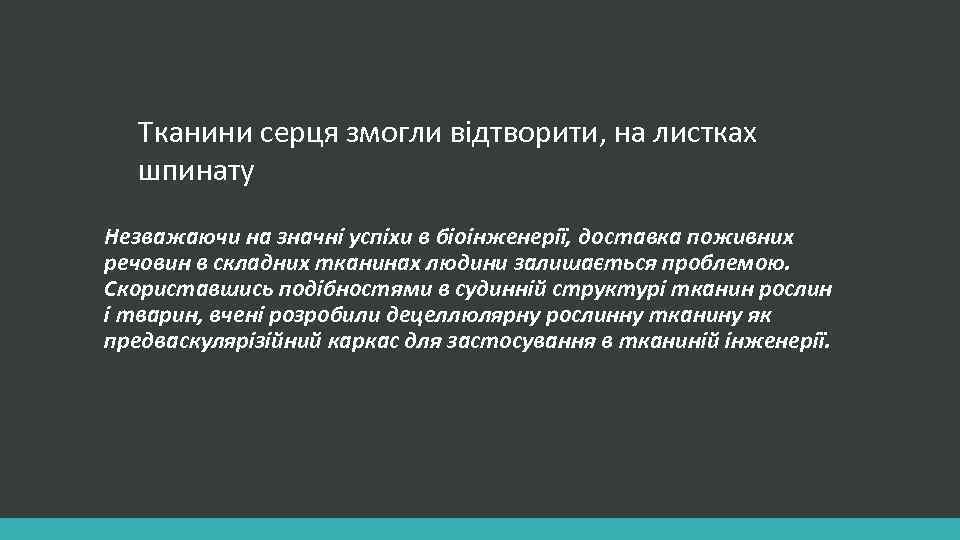 Тканини серця змогли відтворити, на листках шпинату

Незважаючи на значні успіхи в біоінженерії, доставка поживних речовин в складних тканинах людини залишається проблемою. Скориставшись подібностями в судинній структурі тканин рослин і тварин, вчені розробили децеллюлярну рослинну тканину як предваскулярізійний каркас для застосування в тканиній інженерії.